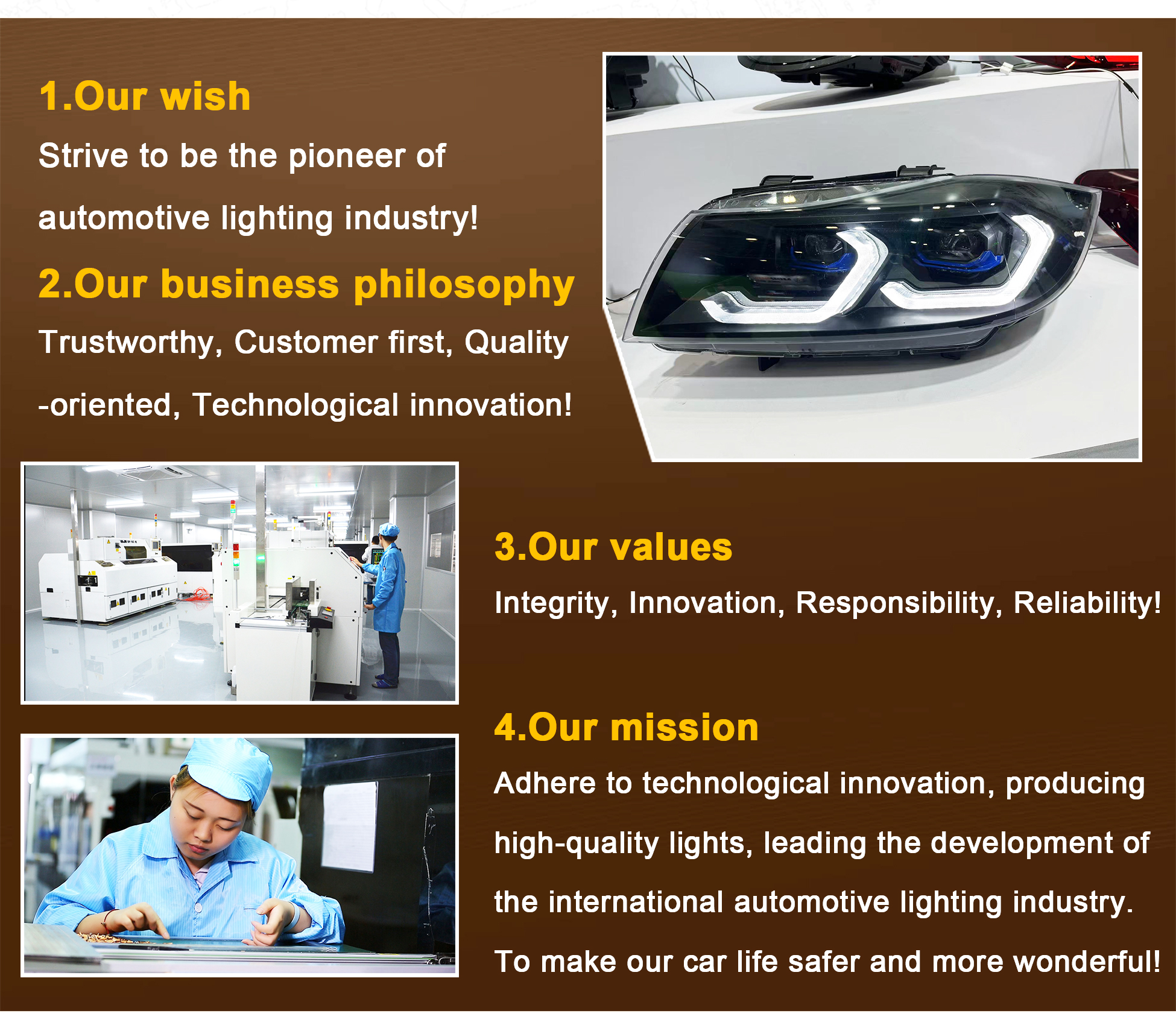 1.Our wish

Strive to be the pioneer of automotive lighting industry!

2.Our business philosophy

Trustworthy, Customer first, Quality -oriented, Technological innovation!

3.Our values

Integrity, Innovation, Responsibility, Reliability!

4.Our mission

Adhere to technological innovation, producing high-quality lights, leading the development of the international automotive lighting industry. To make our car life safer and more wonderful!